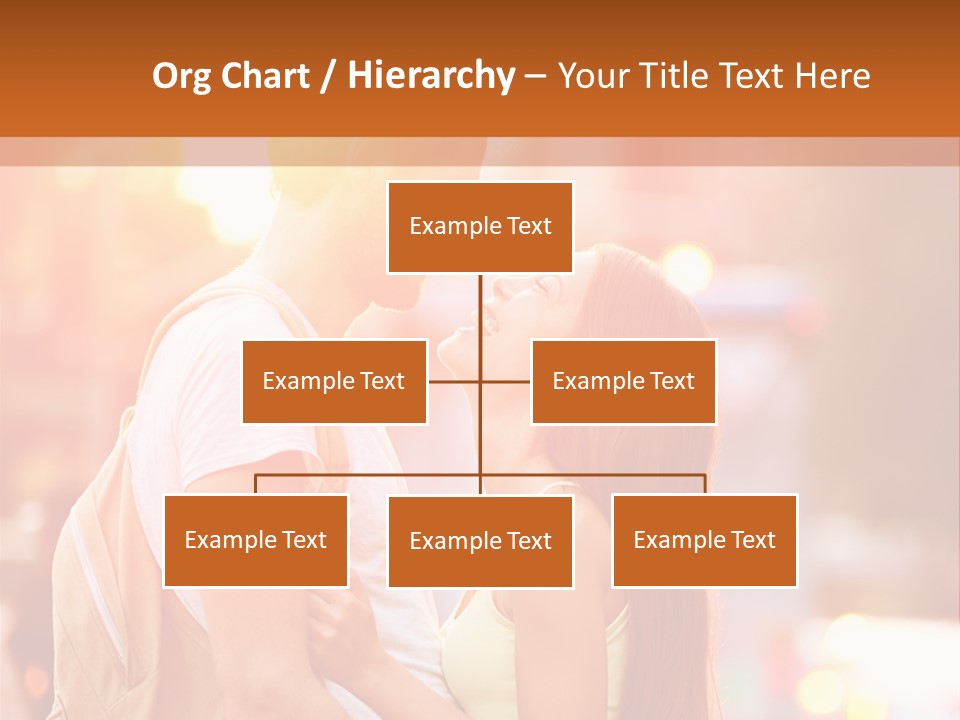 Org Chart / Hierarchy – Your Title Text Here

Example Text

Example Text

Example Text

Example Text

Example Text

Example Text